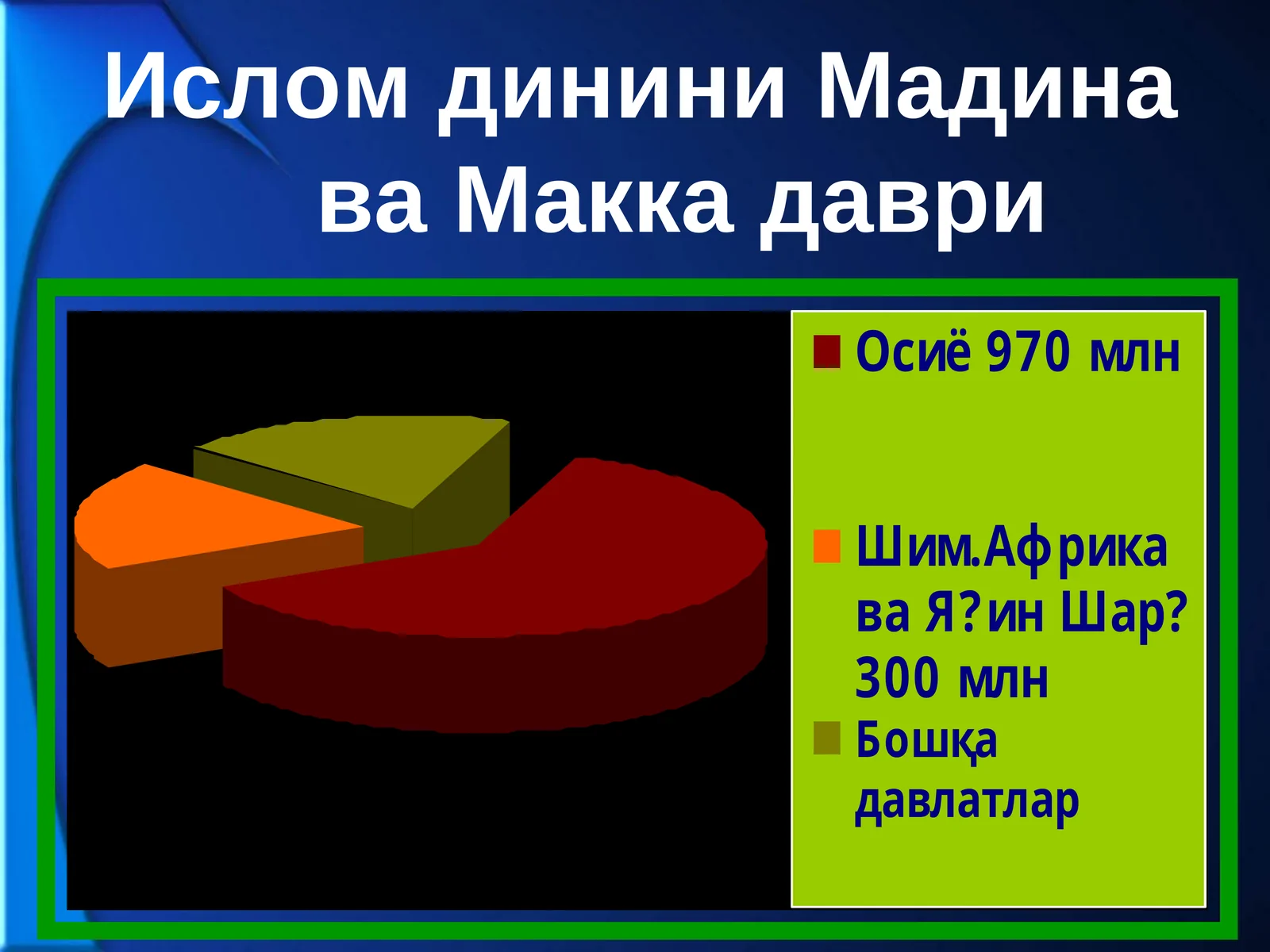 Ислом динини Мадина ва Макка даври

Осиё 970 млн

Шим.Африка ва Я?ин Шар? 300 млн

Бошқа давлатлар